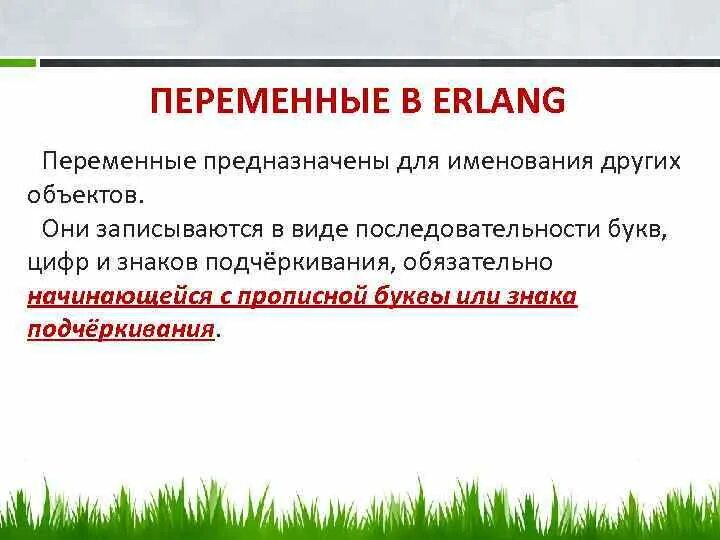 ПЕРЕМЕННЫЕ В ERLANG

Переменные предназначены для именования других объектов.

Они записываются в виде последовательности букв, цифр и знаков подчёркивания, обязательно начинающейся с прописной буквы или знака подчёркивания.